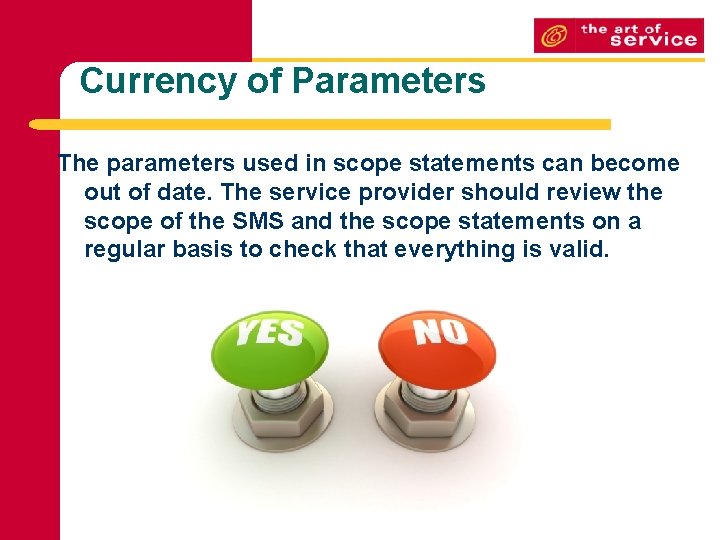 the art of service

Currency of Parameters

The parameters used in scope statements can become out of date. The service provider should review the scope of the SMS and the scope statements on a regular basis to check that everything is valid.

YES

NO